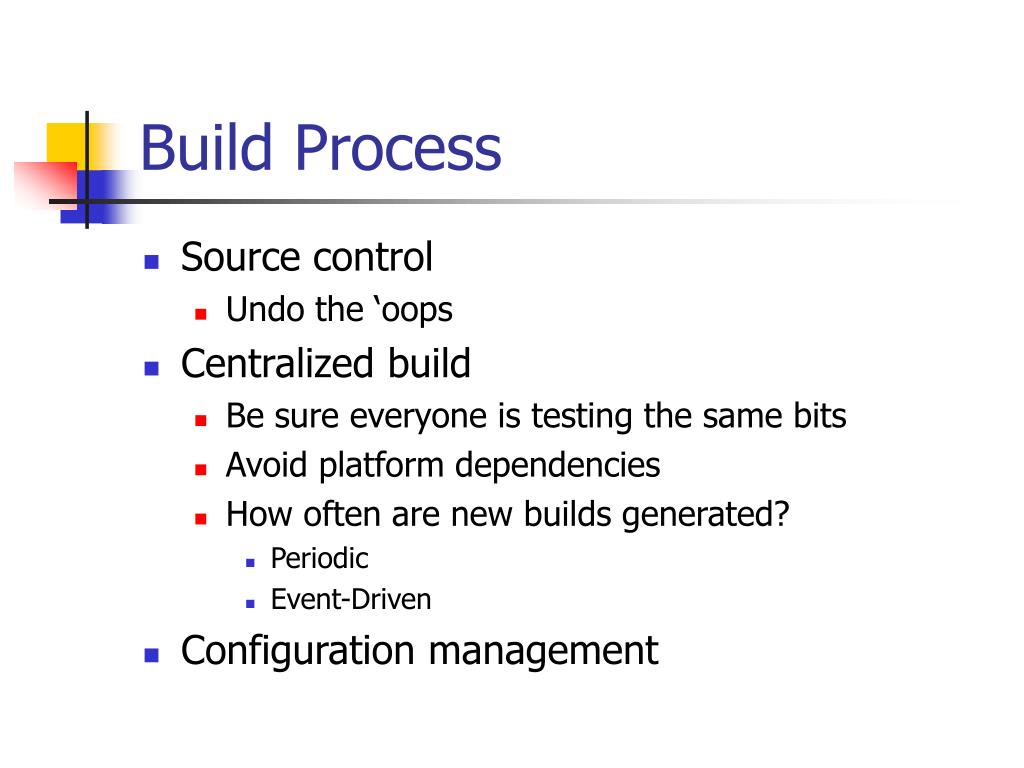 Build Process

- Source control
  - Undo the ‘oops
- Centralized build
  - Be sure everyone is testing the same bits
  - Avoid platform dependencies
  - How often are new builds generated?
    - Periodic
    - Event-Driven
- Configuration management